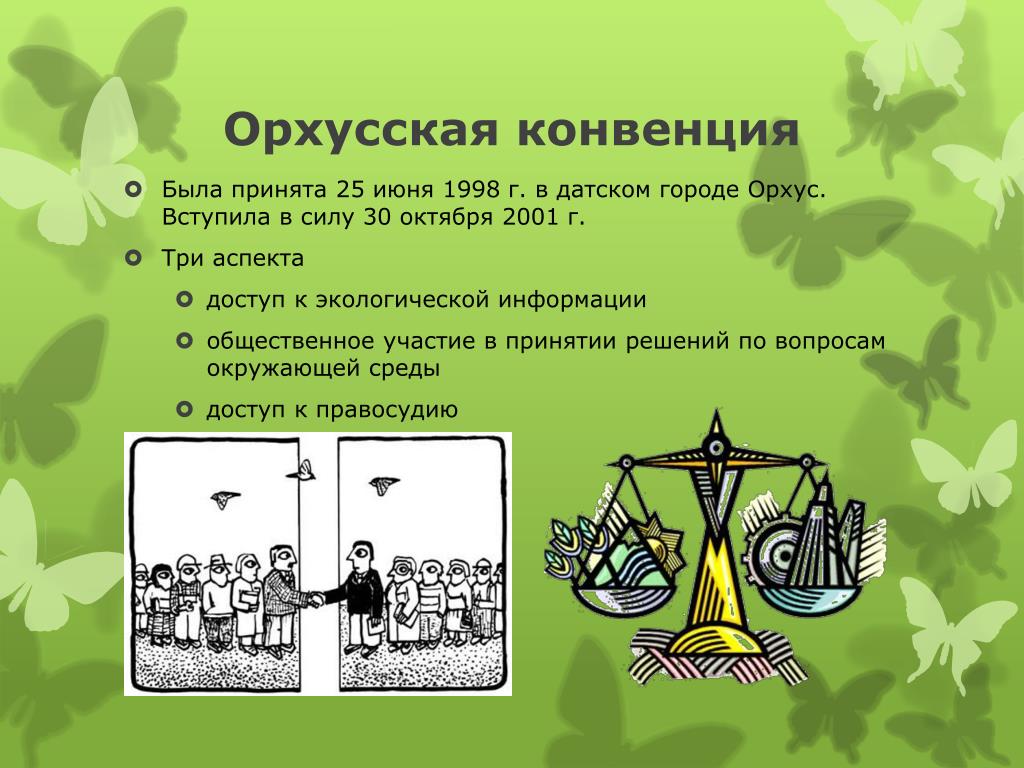 Орхусская конвенция

Была принята 25 июня 1998 г. в датском городе Орхус. Вступила в силу 30 октября 2001 г.

Три аспекта

доступ к экологической информации

общественное участие в принятии решений по вопросам окружающей среды

доступ к правосудию